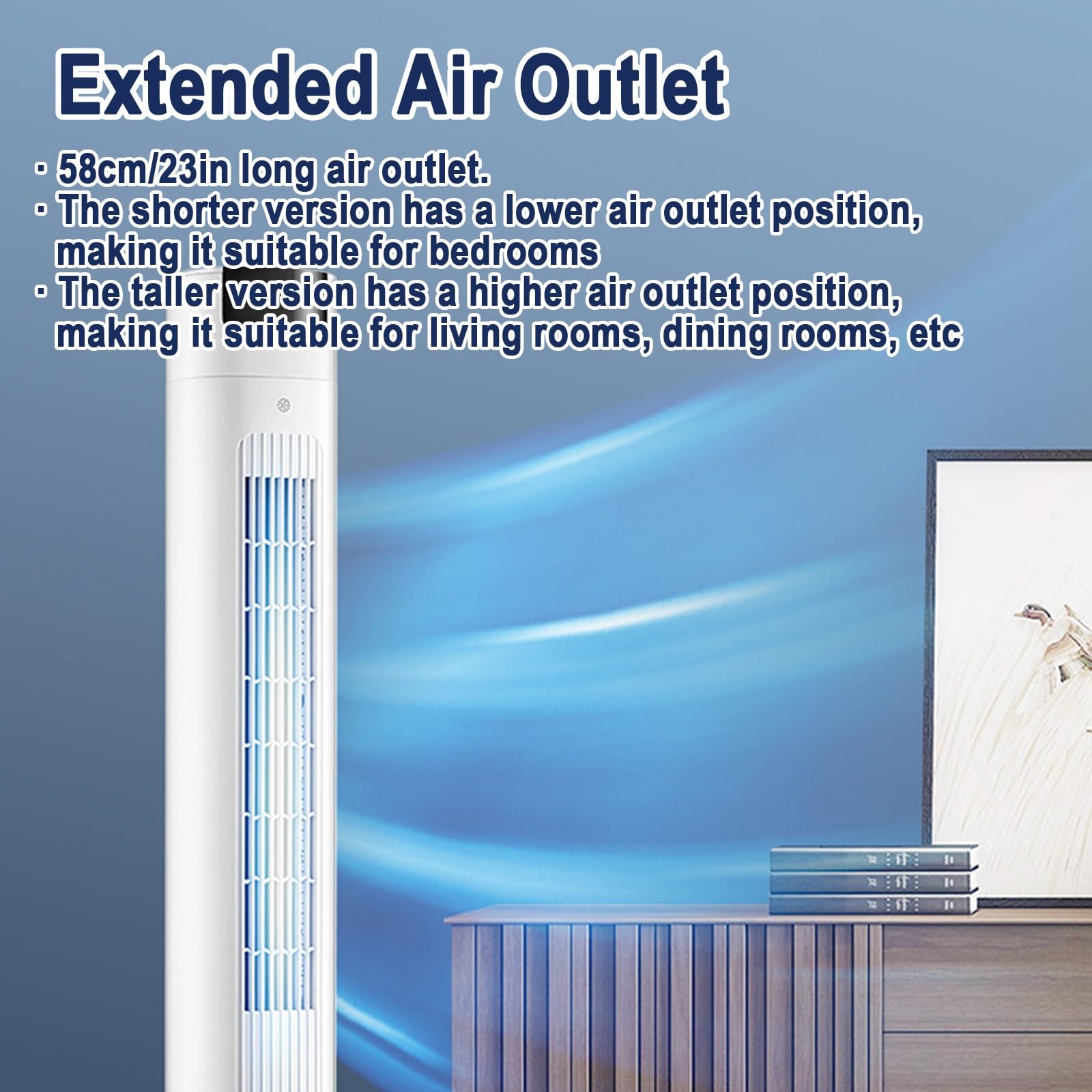 Extended Air Outlet

· 58cm/23in long air outlet.
· The shorter version has a lower air outlet position, making it suitable for bedrooms
· The taller version has a higher air outlet position, making it suitable for living rooms, dining rooms, etc